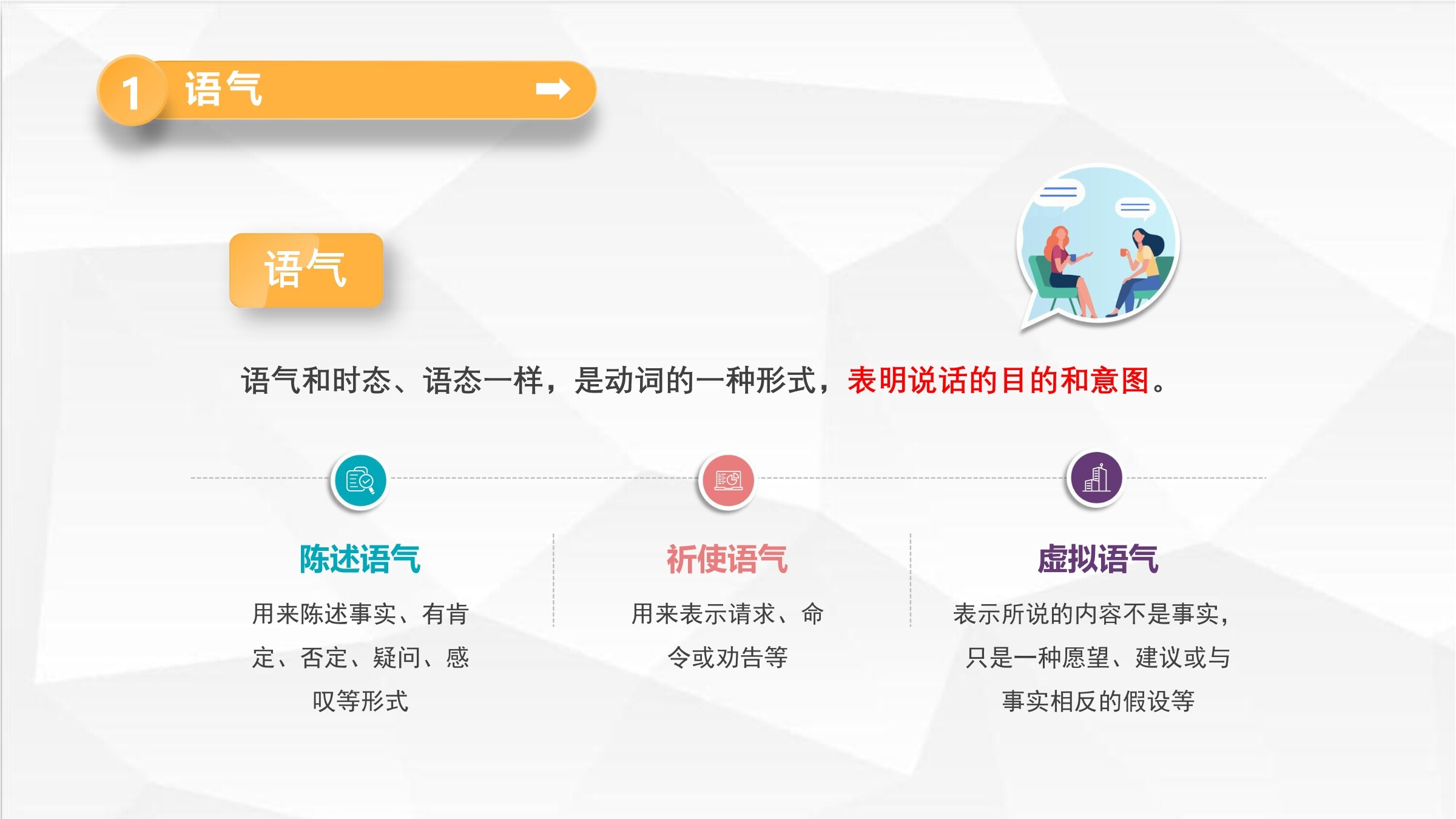 1 语气

语气

语气和时态、语态一样，是动词的一种形式，表明说话的目的和意图。

陈述语气

用来陈述事实、有肯定、否定、疑问、感叹等形式

祈使语气

用来表示请求、命令或劝告等

虚拟语气

表示所说的内容不是事实，只是一种愿望、建议或与事实相反的假设等